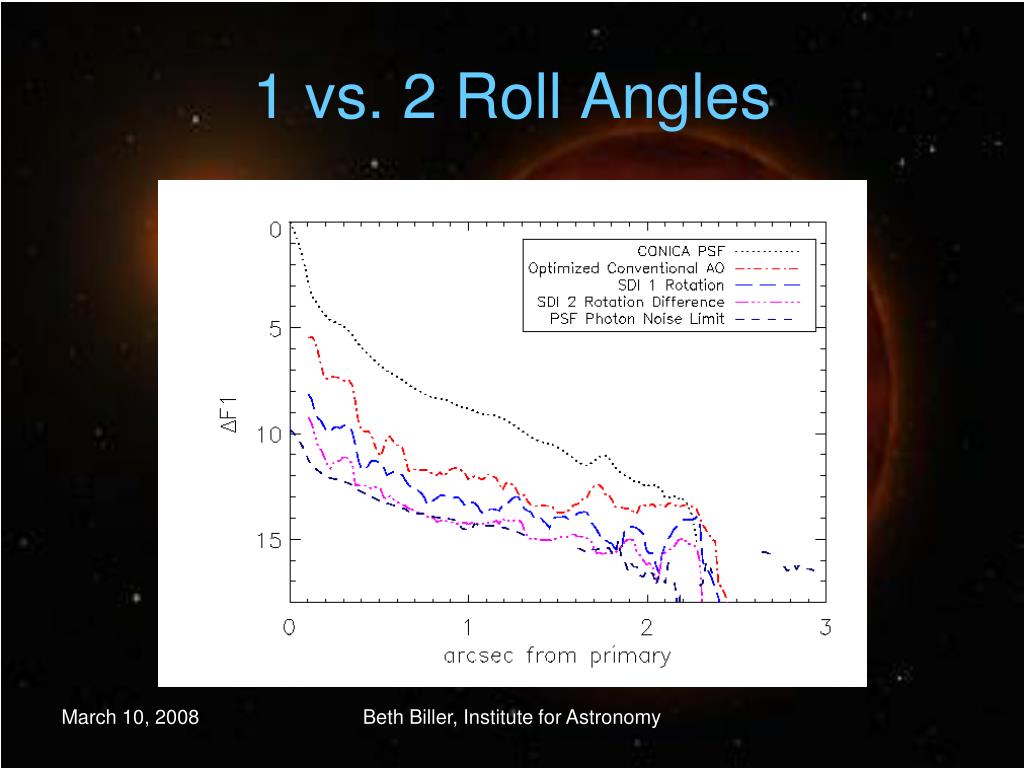 1 vs. 2 Roll Angles

CONICA PSF
Optimized Conventional AO
SDI 1 Rotation
SDI 2 Rotation Difference
PSF Photon Noise Limit

0
5
10
15
$\Delta$F1

0
1
2
3
arcsec from primary

March 10, 2008

Beth Biller, Institute for Astronomy